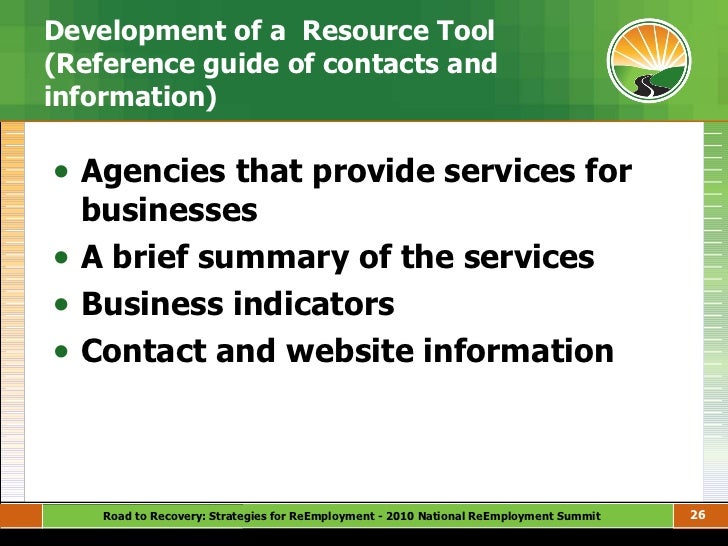 Development of a Resource Tool (Reference guide of contacts and information)

• Agencies that provide services for businesses
• A brief summary of the services
• Business indicators
• Contact and website information

Road to Recovery: Strategies for ReEmployment - 2010 National ReEmployment Summit

26